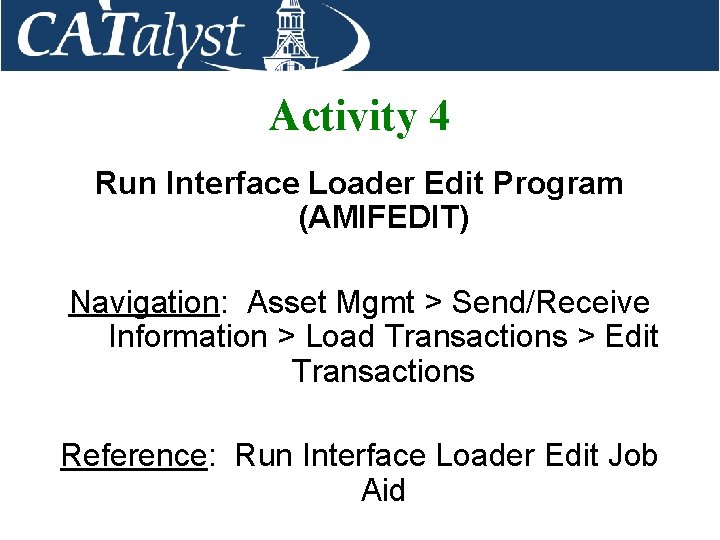 CATalyst

Activity 4

Run Interface Loader Edit Program (AMIFEDIT)

Navigation: Asset Mgmt > Send/Receive Information > Load Transactions > Edit Transactions

Reference: Run Interface Loader Edit Job Aid